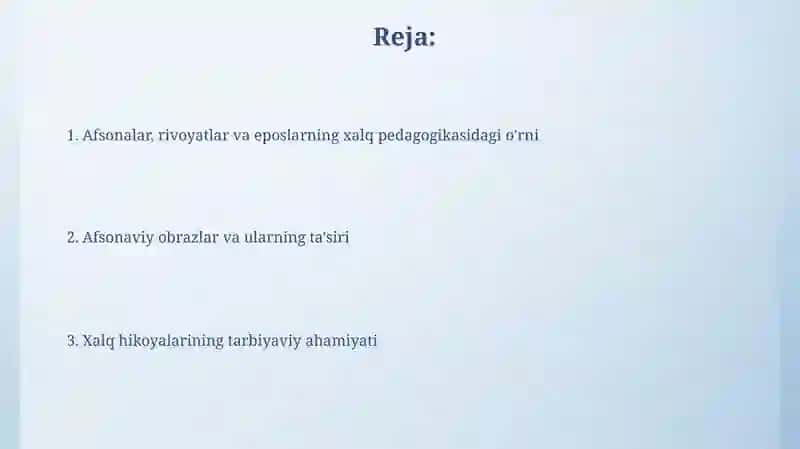 Reja:

1. Afsonalar, rivoyatlar va eposlarning xalq pedagogikasidagi o'rni

2. Afsonaviy obrazlar va ularning ta'siri

3. Xalq hikoyalarining tarbiyaviy ahamiyati